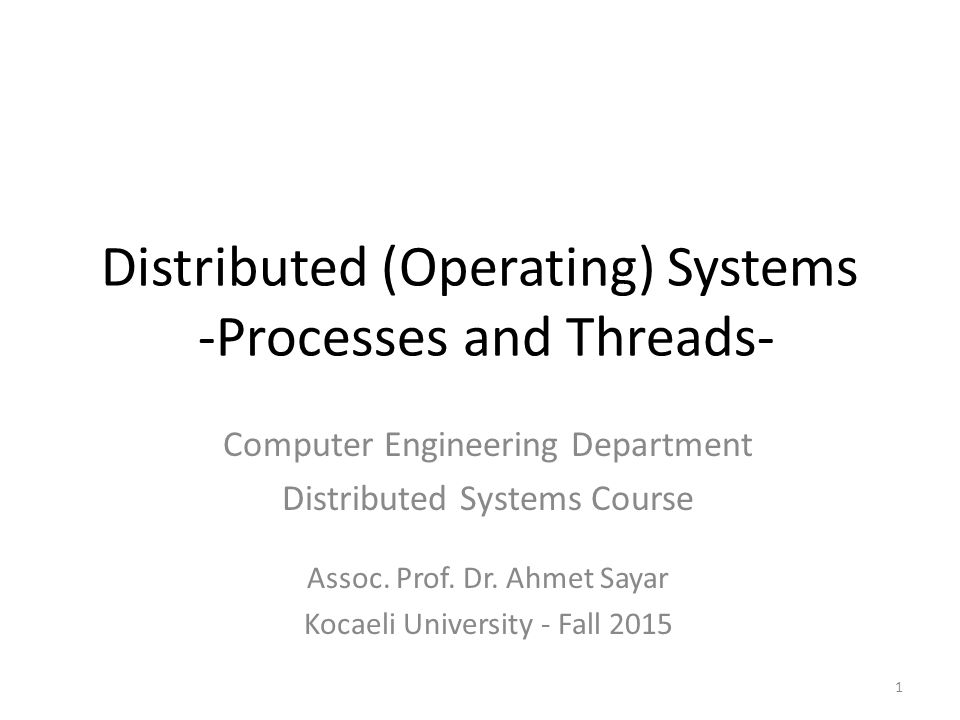 Distributed (Operating) Systems
-Processes and Threads-

Computer Engineering Department
Distributed Systems Course

Assoc. Prof. Dr. Ahmet Sayar
Kocaeli University - Fall 2015

1